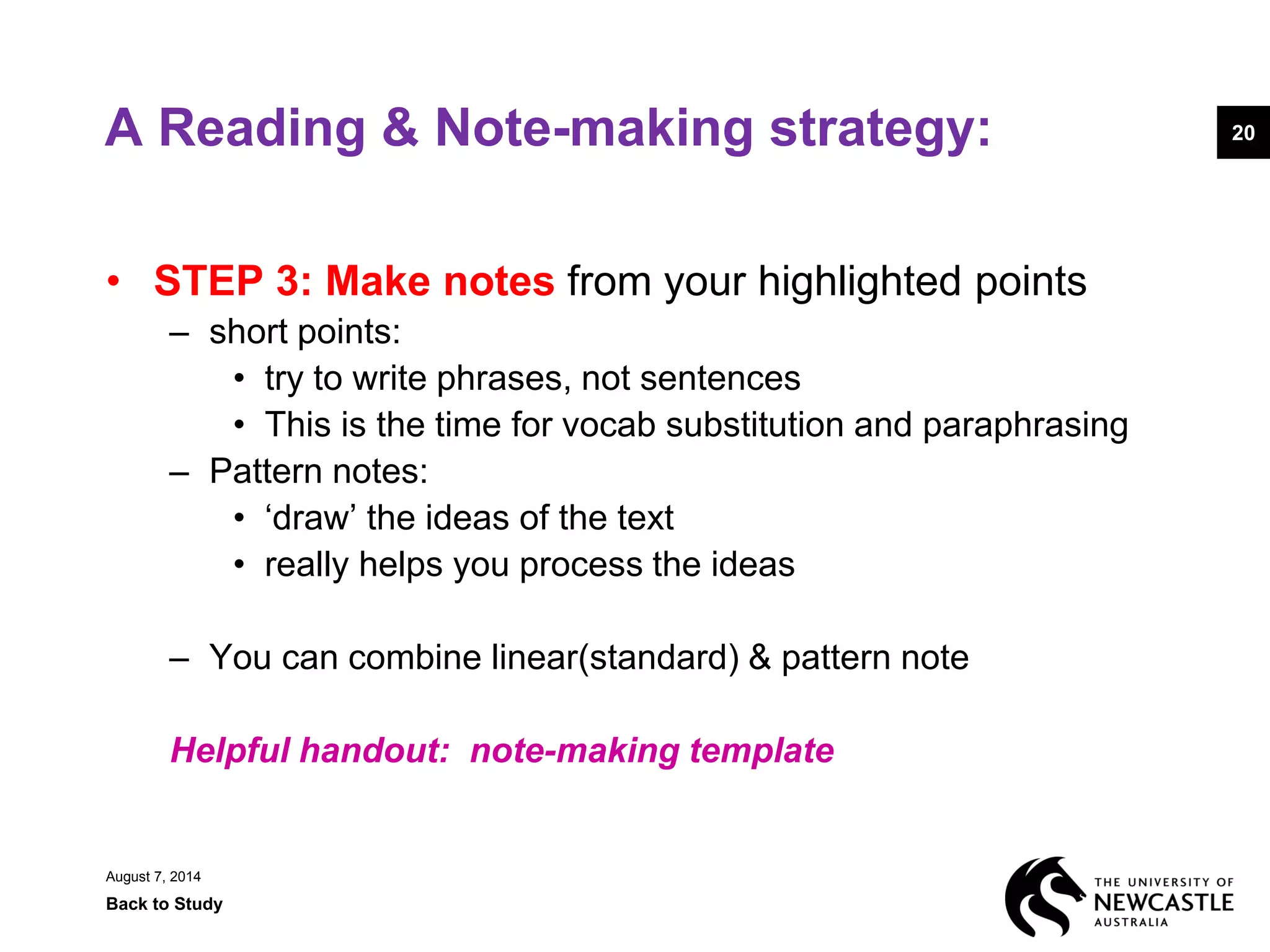 A Reading & Note-making strategy:

20

• STEP 3: Make notes from your highlighted points
– short points:
• try to write phrases, not sentences
• This is the time for vocab substitution and paraphrasing
– Pattern notes:
• ‘draw’ the ideas of the text
• really helps you process the ideas

– You can combine linear(standard) & pattern note

Helpful handout: note-making template

August 7, 2014

Back to Study

THE UNIVERSITY OF NEWCASTLE AUSTRALIA